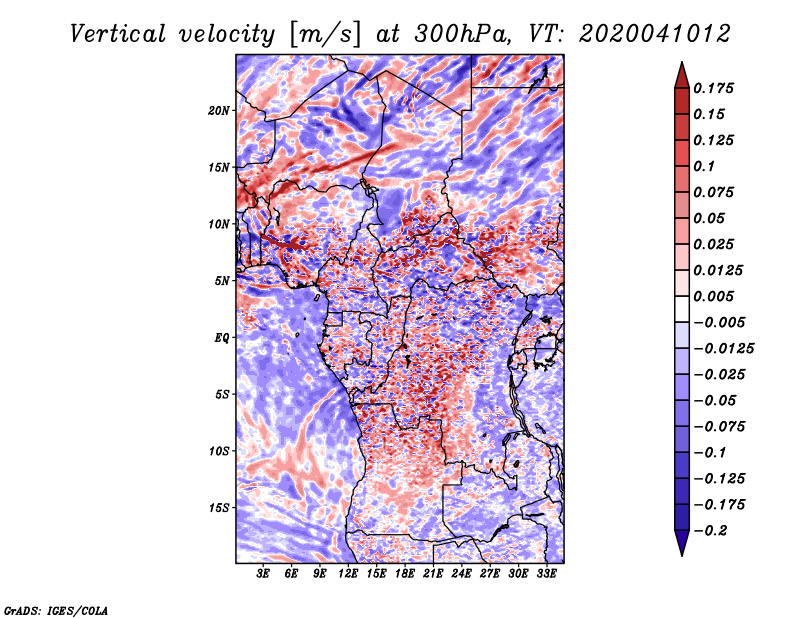 Vertical velocity [m/s] at 300hPa, VT: 2020041012

20N
15N
10N
5N
EQ
5S
10S
15S

3E 6E 9E 12E 15E 18E 21E 24E 27E 30E 33E

0.175
0.15
0.125
0.1
0.075
0.05
0.025
0.0125
0.005
−0.005
−0.0125
−0.025
−0.05
−0.075
−0.1
−0.125
−0.175
−0.2

GrADS: IGES/COLA